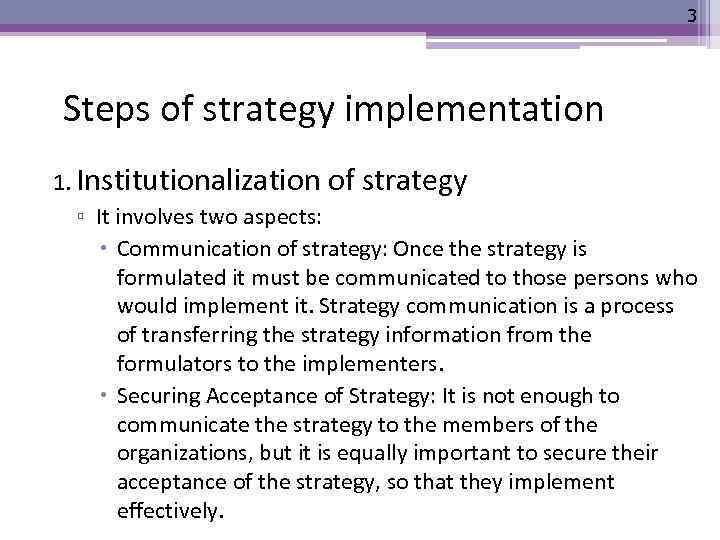 3

Steps of strategy implementation

1. Institutionalization of strategy

▫ It involves two aspects:

• Communication of strategy: Once the strategy is formulated it must be communicated to those persons who would implement it. Strategy communication is a process of transferring the strategy information from the formulators to the implementers.

• Securing Acceptance of Strategy: It is not enough to communicate the strategy to the members of the organizations, but it is equally important to secure their acceptance of the strategy, so that they implement effectively.